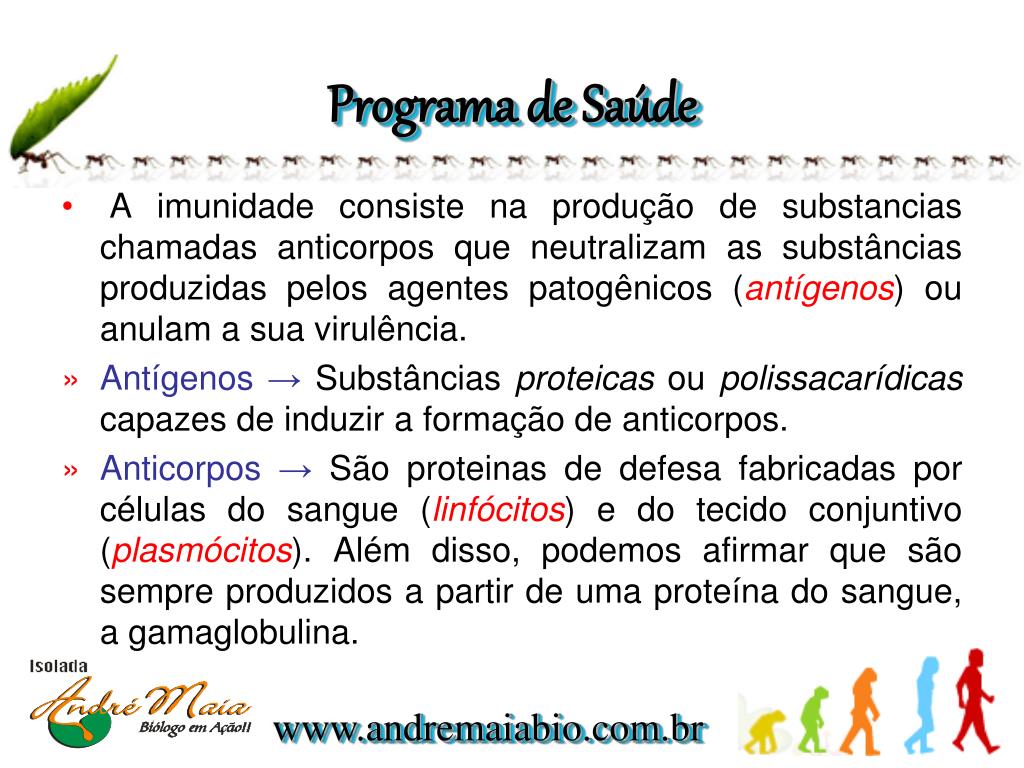 Programa de Saúde

• A imunidade consiste na produção de substancias chamadas anticorpos que neutralizam as substâncias produzidas pelos agentes patogênicos (antígenos) ou anulam a sua virulência.

» Antígenos → Substâncias proteicas ou polissacarídicas capazes de induzir a formação de anticorpos.

» Anticorpos → São proteinas de defesa fabricadas por células do sangue (linfócitos) e do tecido conjuntivo (plasmócitos). Além disso, podemos afirmar que são sempre produzidos a partir de uma proteína do sangue, a gamaglobulina.

Isolada
André Maia
Biólogo em Ação!!

www.andremaiabio.com.br